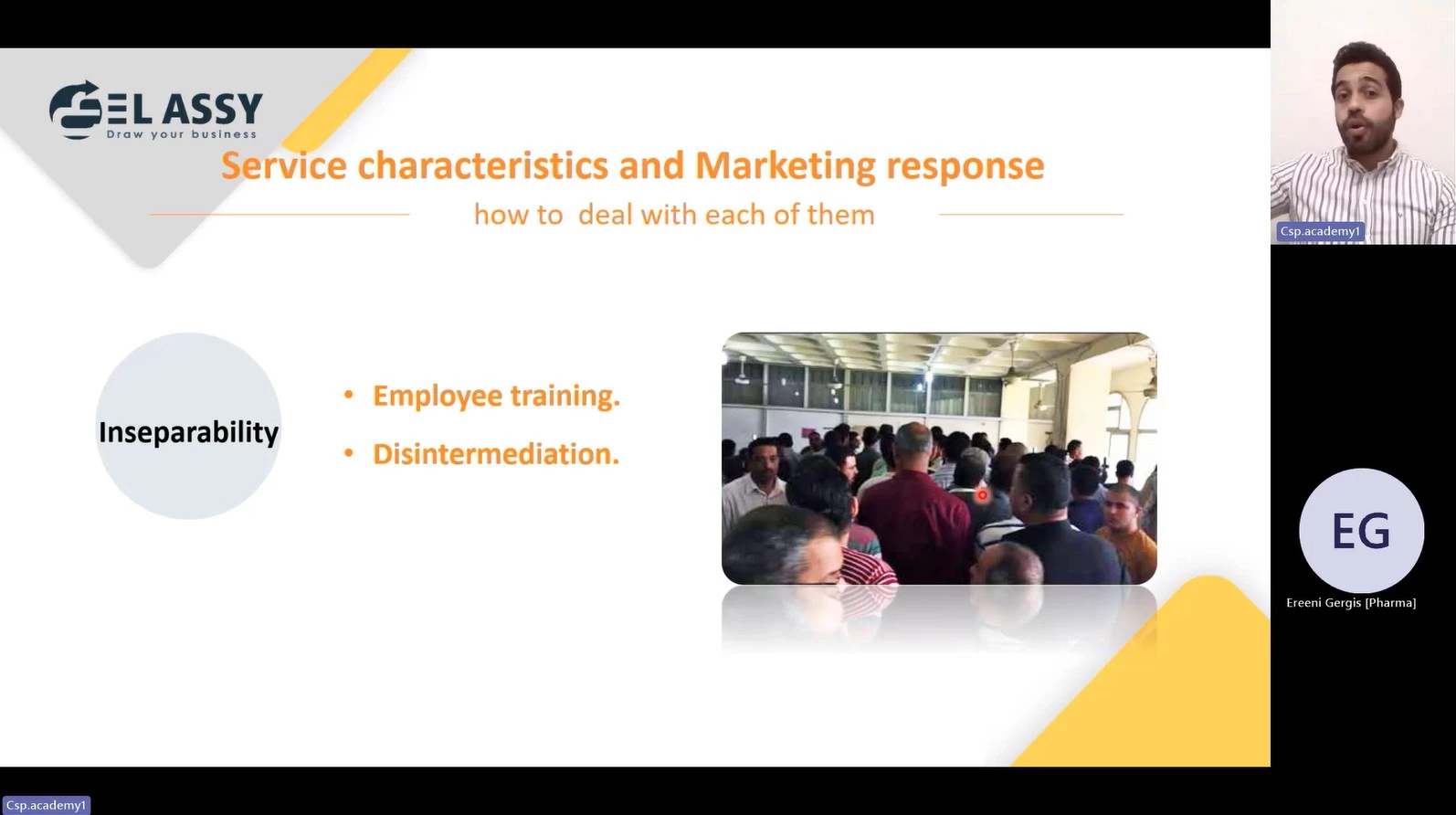 EL ASSY
Draw your business

Service characteristics and Marketing response
how to deal with each of them

Inseparability

• Employee training.
• Disintermediation.

Csp.academy1

EG
Ereeni Gergis [Pharma]

Csp.academy1